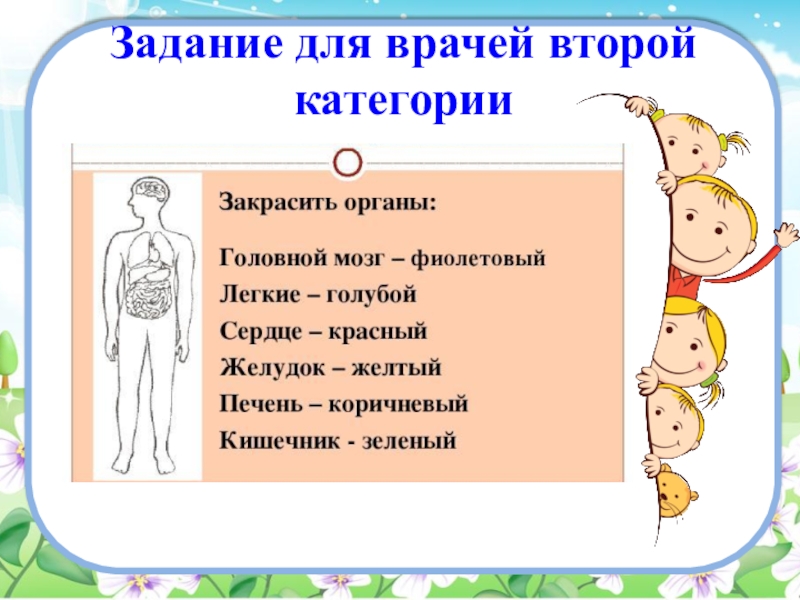 Задание для врачей второй категории

Закрасить органы:

Головной мозг – фиолетовый
Легкие – голубой
Сердце – красный
Желудок – желтый
Печень – коричневый
Кишечник - зеленый